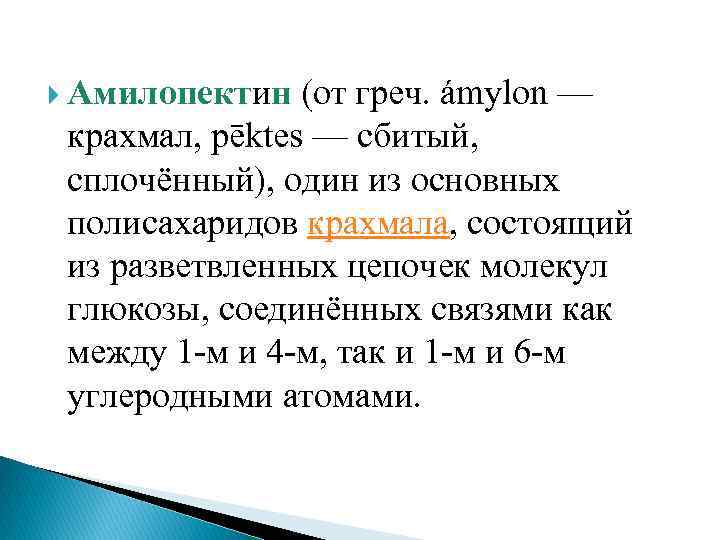 Амилопектин (от греч. ámylon — крахмал, pēktes — сбитый, сплочённый), один из основных полисахаридов крахмала, состоящий из разветвленных цепочек молекул глюкозы, соединённых связями как между 1-м и 4-м, так и 1-м и 6-м углеродными атомами.